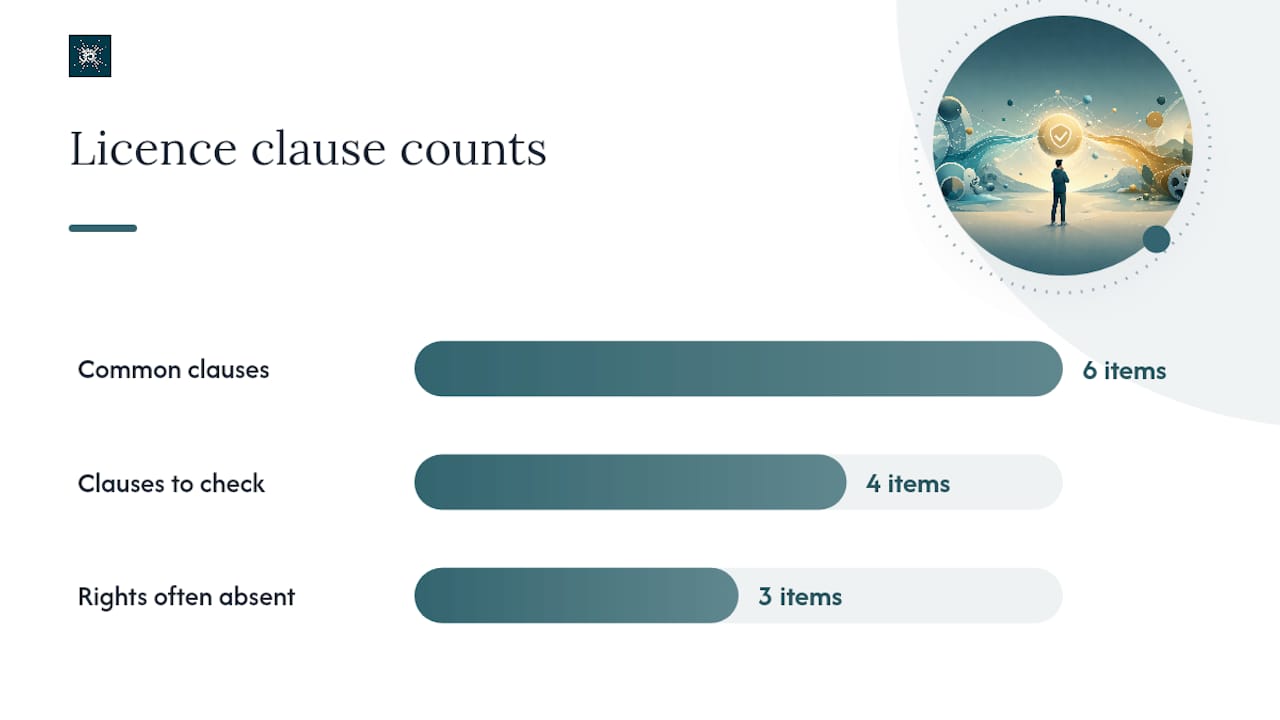 Licence clause counts

Common clauses 6 items

Clauses to check 4 items

Rights often absent 3 items